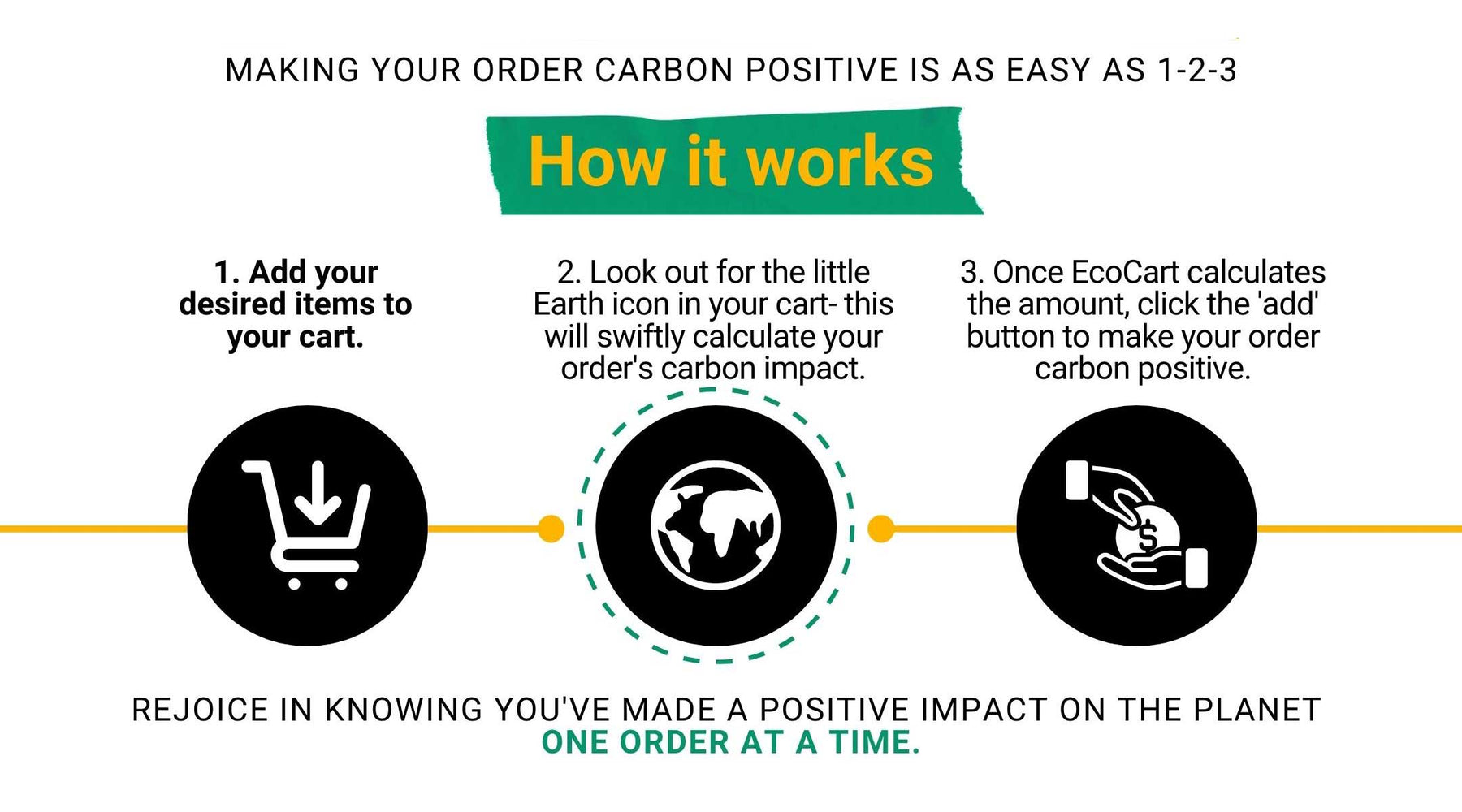 MAKING YOUR ORDER CARBON POSITIVE IS AS EASY AS 1-2-3

How it works

1. Add your desired items to your cart.

2. Look out for the little Earth icon in your cart- this will swiftly calculate your order's carbon impact.

3. Once EcoCart calculates the amount, click the 'add' button to make your order carbon positive.

$

REJOICE IN KNOWING YOU'VE MADE A POSITIVE IMPACT ON THE PLANET
ONE ORDER AT A TIME.